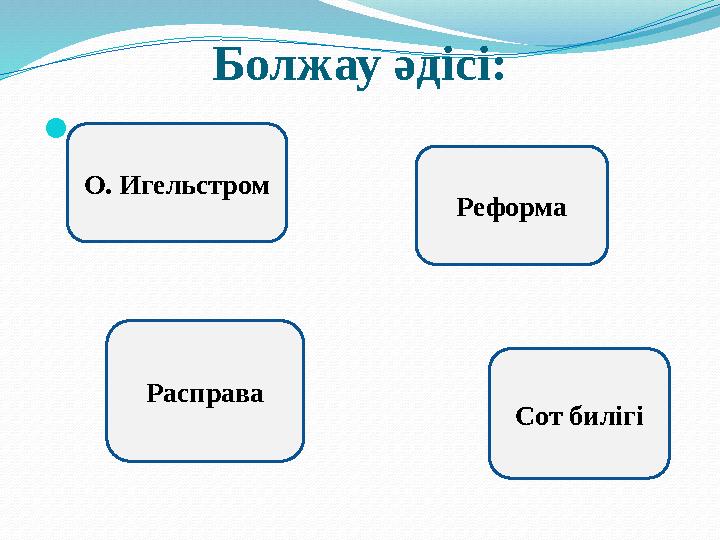 Болжау әдісі:

О. Игельстром

Реформа

Расправа

Сот билігі